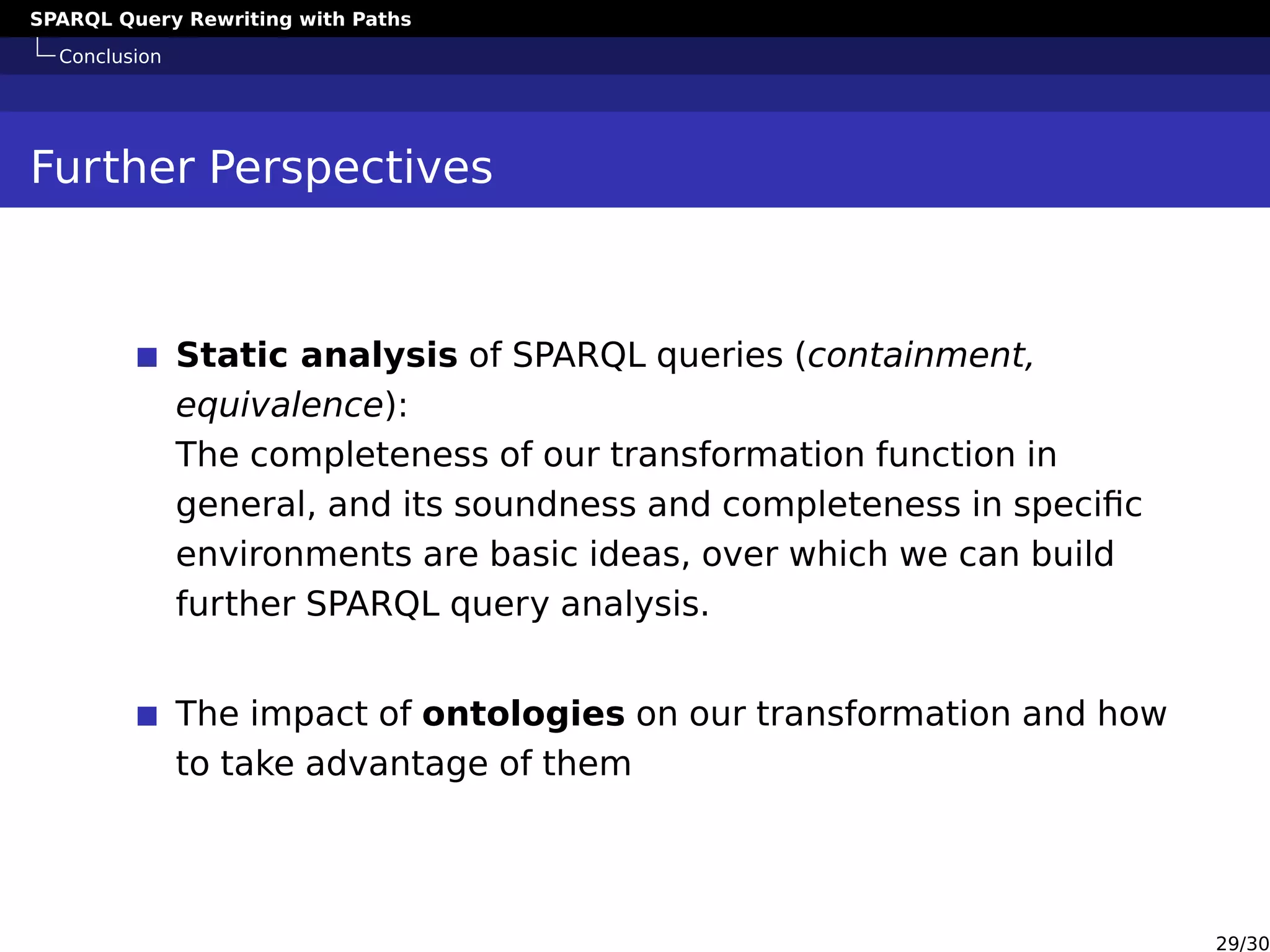 SPARQL Query Rewriting with Paths
Conclusion

Further Perspectives

Static analysis of SPARQL queries (containment, equivalence):
The completeness of our transformation function in general, and its soundness and completeness in specific environments are basic ideas, over which we can build further SPARQL query analysis.

The impact of ontologies on our transformation and how to take advantage of them

29/30